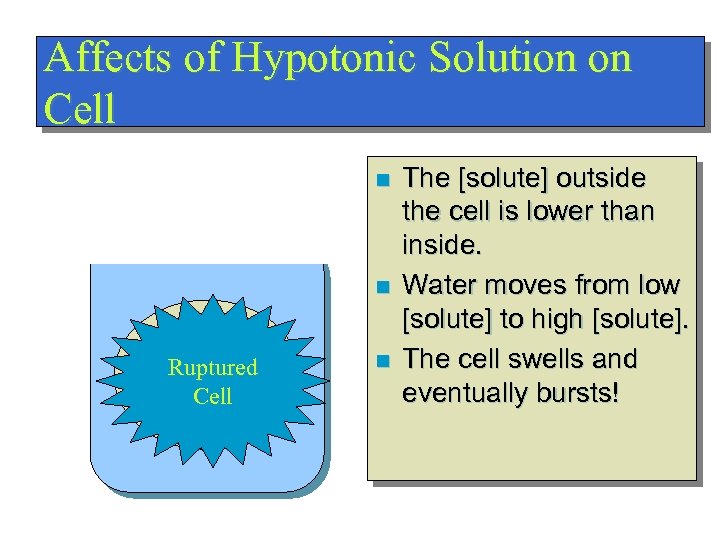 Affects of Hypotonic Solution on Cell

Ruptured Cell

- The [solute] outside the cell is lower than inside.
- Water moves from low [solute] to high [solute].
- The cell swells and eventually bursts!